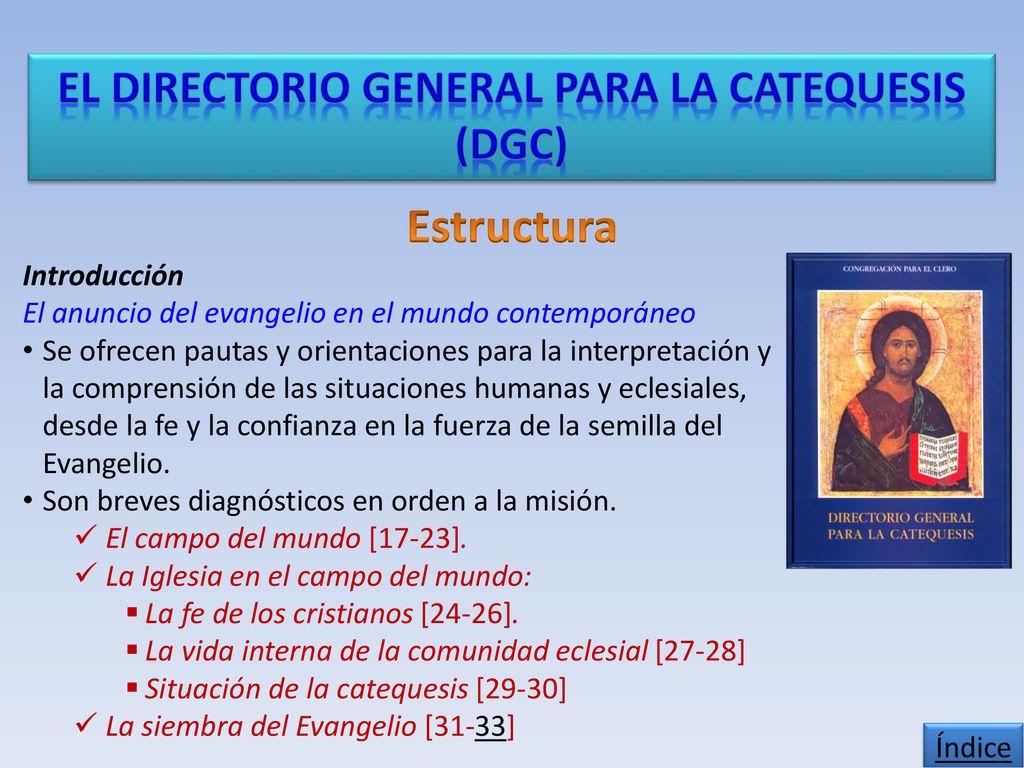 EL DIRECTORIO GENERAL PARA LA CATEQUESIS (DGC)

Estructura

Introducción
El anuncio del evangelio en el mundo contemporáneo
• Se ofrecen pautas y orientaciones para la interpretación y la comprensión de las situaciones humanas y eclesiales, desde la fe y la confianza en la fuerza de la semilla del Evangelio.
• Son breves diagnósticos en orden a la misión.
✓ El campo del mundo [17-23].
✓ La Iglesia en el campo del mundo:
▪ La fe de los cristianos [24-26].
▪ La vida interna de la comunidad eclesial [27-28]
▪ Situación de la catequesis [29-30]
✓ La siembra del Evangelio [31-33]

CONGREGACIÓN PARA EL CLERO

DIRECTORIO GENERAL PARA LA CATEQUESIS

Índice